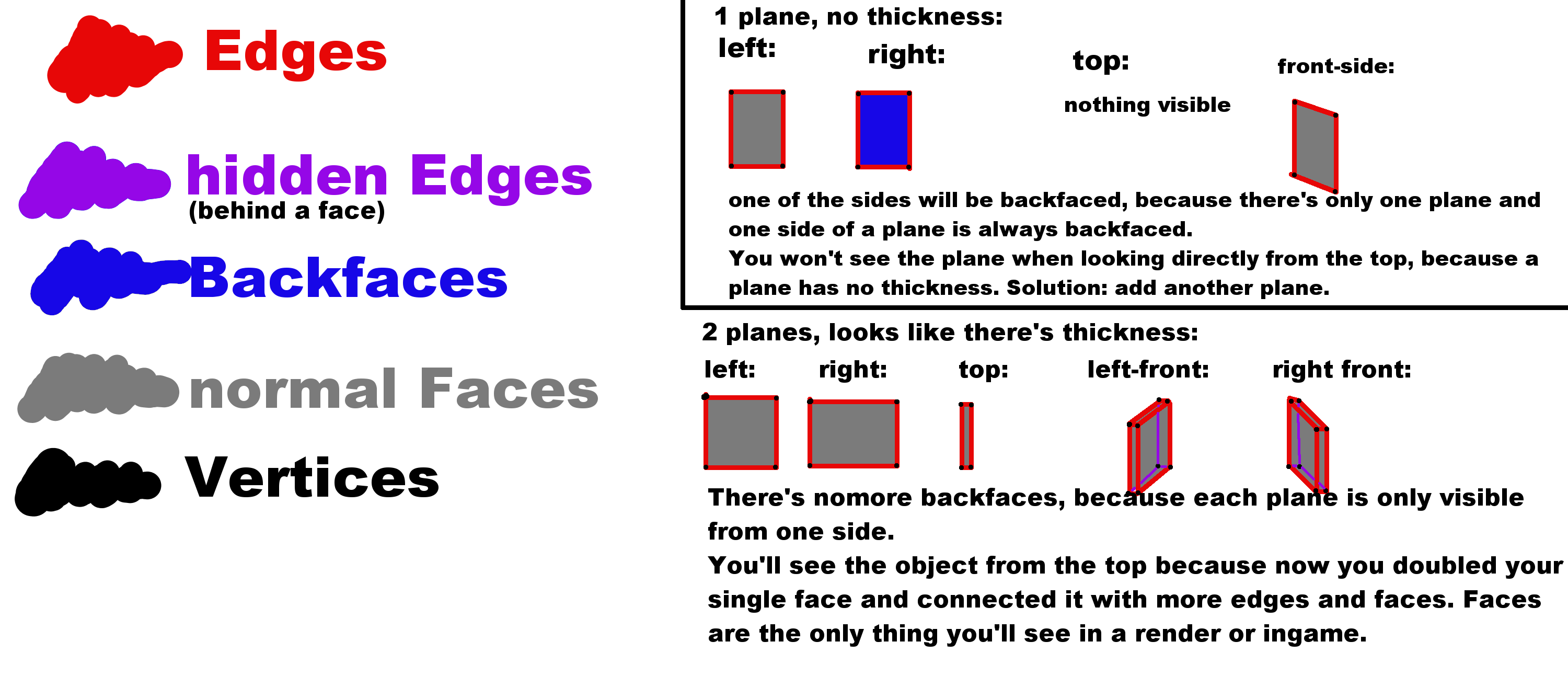 Edges

hidden Edges
(behind a face)

Backfaces

normal Faces

Vertices

1 plane, no thickness:

left:

right:

top:

nothing visible

front-side:

one of the sides will be backfaced, because there's only one plane and one side of a plane is always backfaced.
You won't see the plane when looking directly from the top, because a plane has no thickness. Solution: add another plane.

2 planes, looks like there's thickness:

left:

right:

top:

left-front:

right front:

There's nomore backfaces, because each plane is only visible from one side.
You'll see the object from the top because now you doubled your single face and connected it with more edges and faces. Faces are the only thing you'll see in a render or ingame.